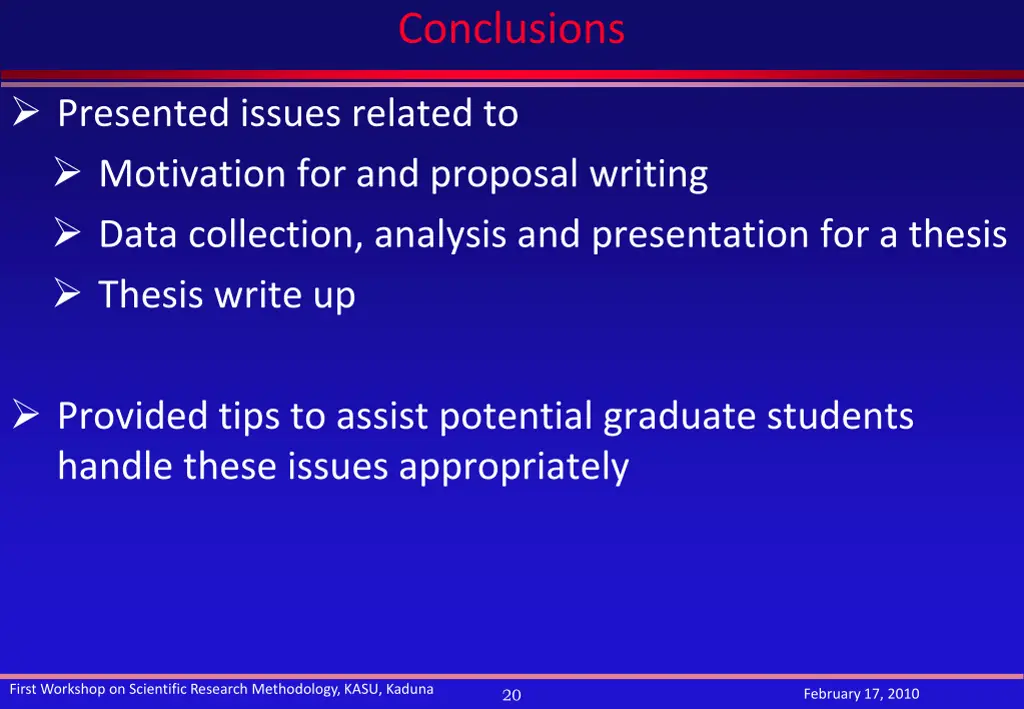 Conclusions

➢ Presented issues related to

➢ Motivation for and proposal writing

➢ Data collection, analysis and presentation for a thesis

➢ Thesis write up

➢ Provided tips to assist potential graduate students handle these issues appropriately

First Workshop on Scientific Research Methodology, KASU, Kaduna

20

February 17, 2010